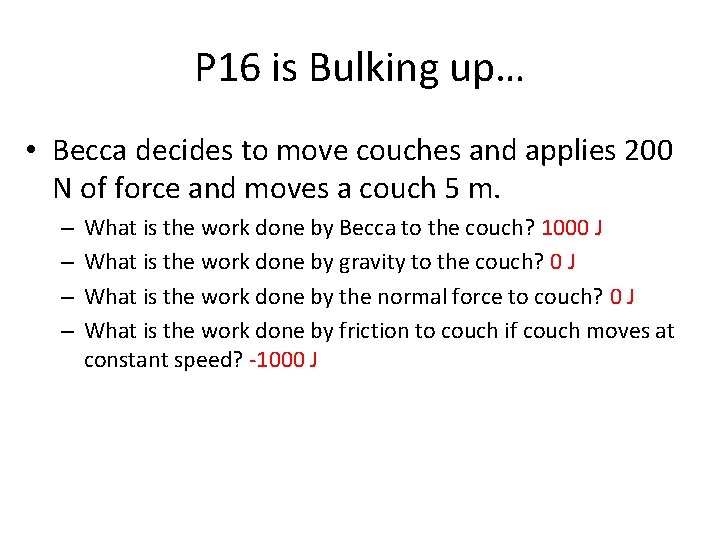 P16 is Bulking up…

• Becca decides to move couches and applies 200 N of force and moves a couch 5 m.
– What is the work done by Becca to the couch? 1000 J
– What is the work done by gravity to the couch? 0 J
– What is the work done by the normal force to couch? 0 J
– What is the work done by friction to couch if couch moves at constant speed? -1000 J